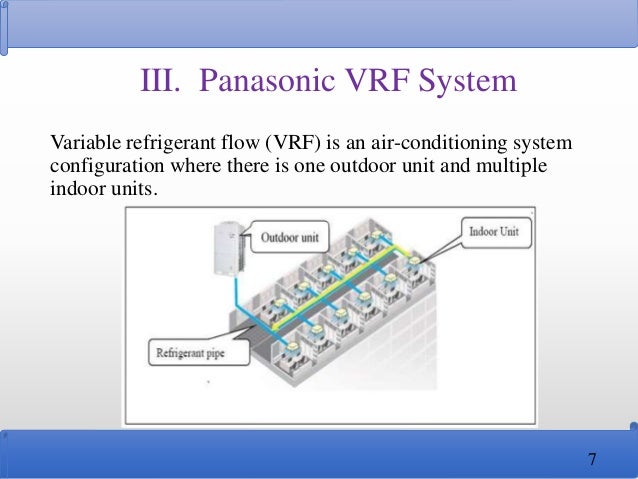 III. Panasonic VRF System

Variable refrigerant flow (VRF) is an air-conditioning system configuration where there is one outdoor unit and multiple indoor units.

Outdoor unit

Indoor Unit

Refrigerant pipe

7